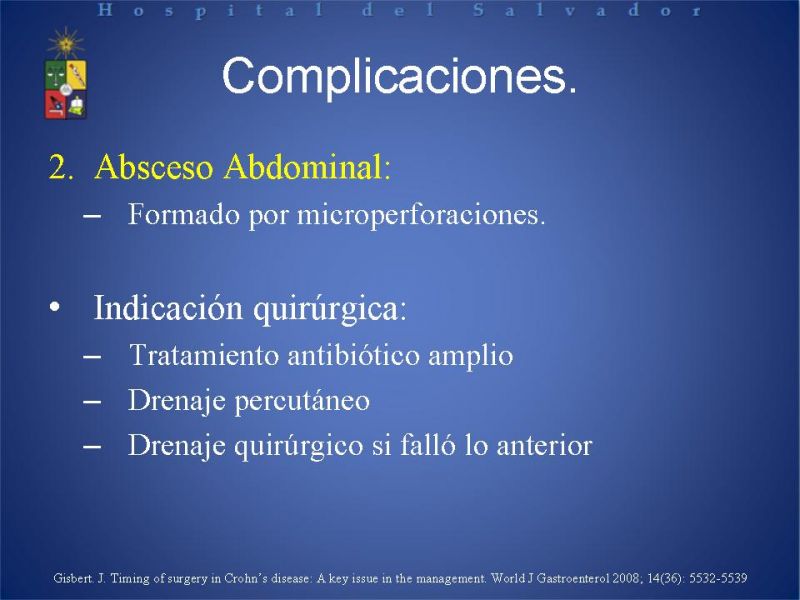 Hospital del Salvador

Complicaciones.

2. Absceso Abdominal:
– Formado por microperforaciones.

• Indicación quirúrgica:
– Tratamiento antibiótico amplio
– Drenaje percutáneo
– Drenaje quirúrgico si falló lo anterior

Gisbert. J. Timing of surgery in Crohn's disease: A key issue in the management. World J Gastroenterol 2008; 14(36): 5532-5539